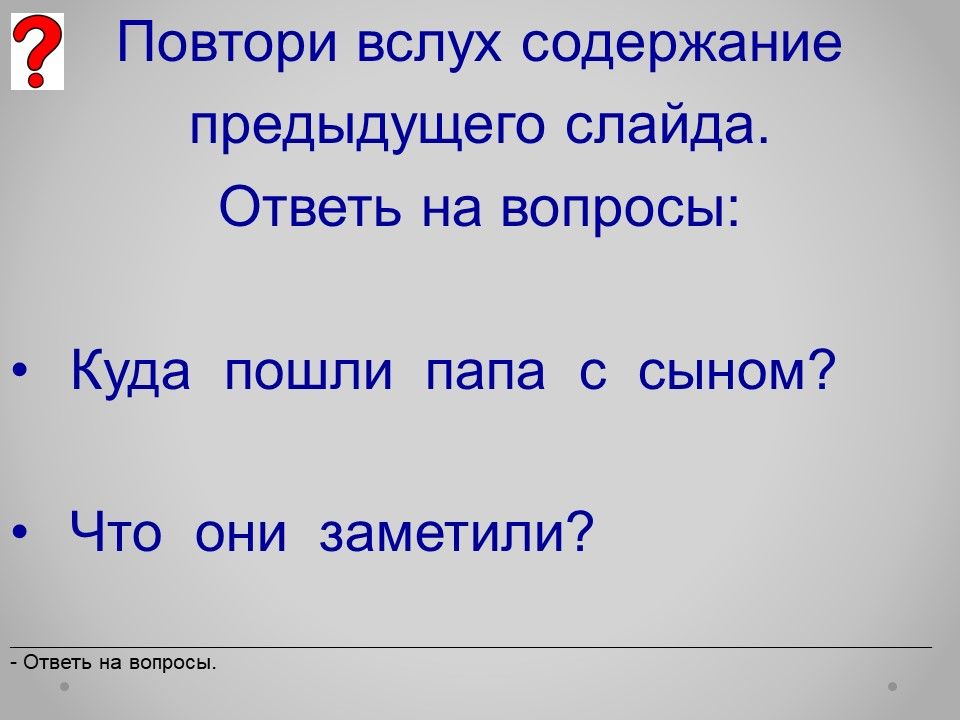 ?

Повтори вслух содержание предыдущего слайда.
Ответь на вопросы:

• Куда пошли папа с сыном?

• Что они заметили?

- Ответь на вопросы.